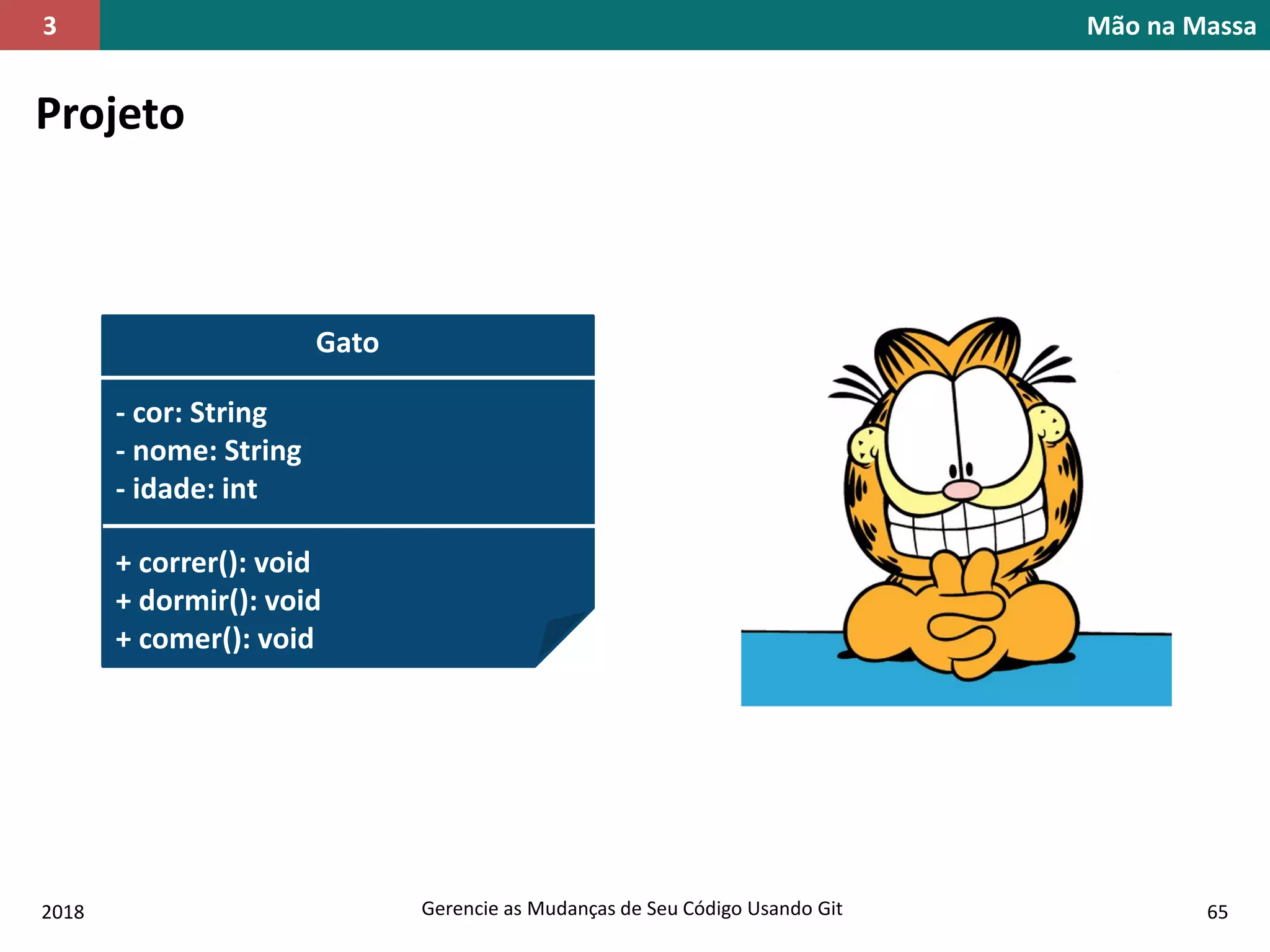 3

Mão na Massa

Projeto

Gato

- cor: String
- nome: String
- idade: int

+ correr(): void
+ dormir(): void
+ comer(): void

2018

Gerencie as Mudanças de Seu Código Usando Git

65